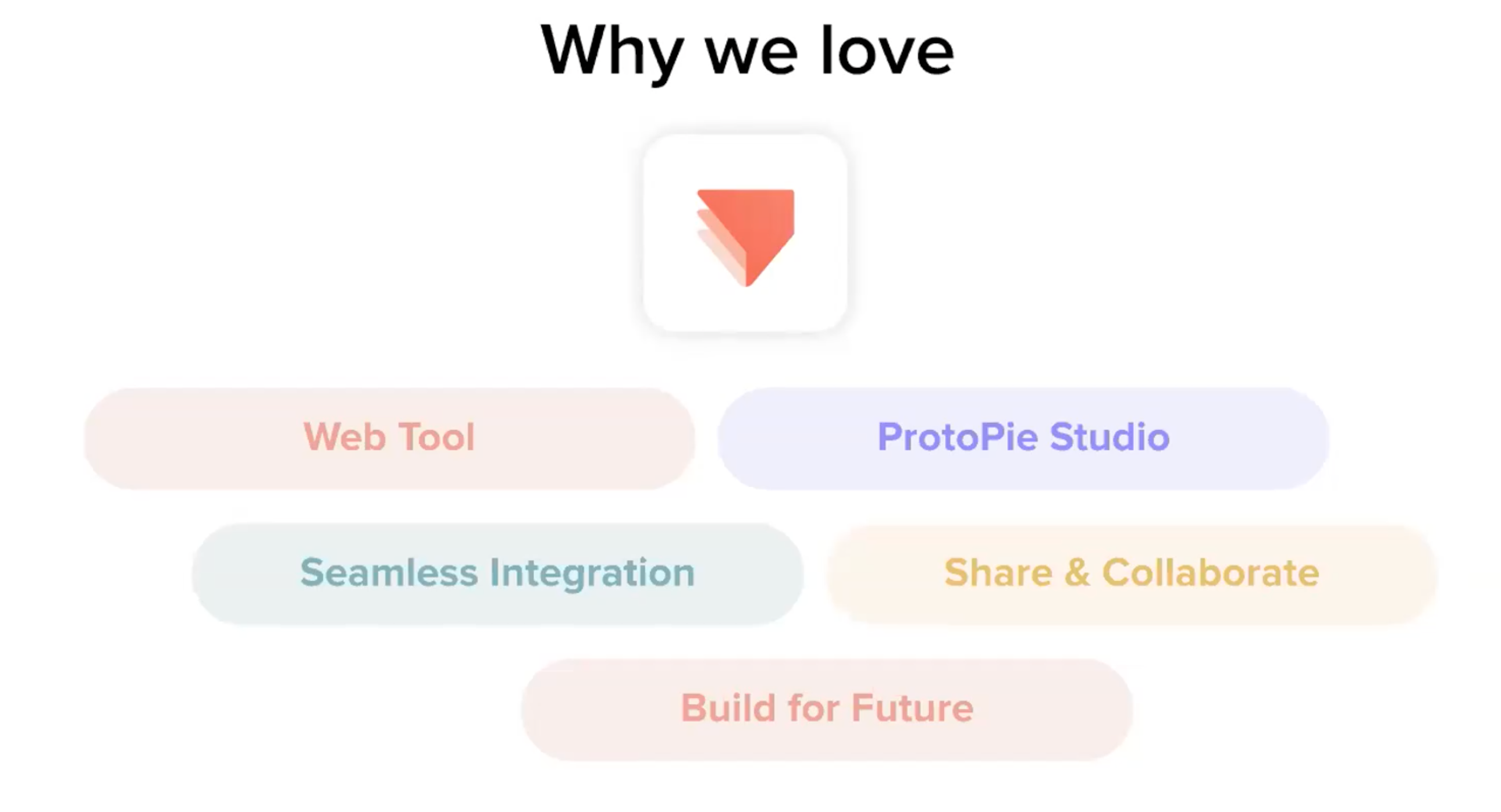 Why we love

Web Tool

ProtoPie Studio

Seamless Integration

Share & Collaborate

Build for Future